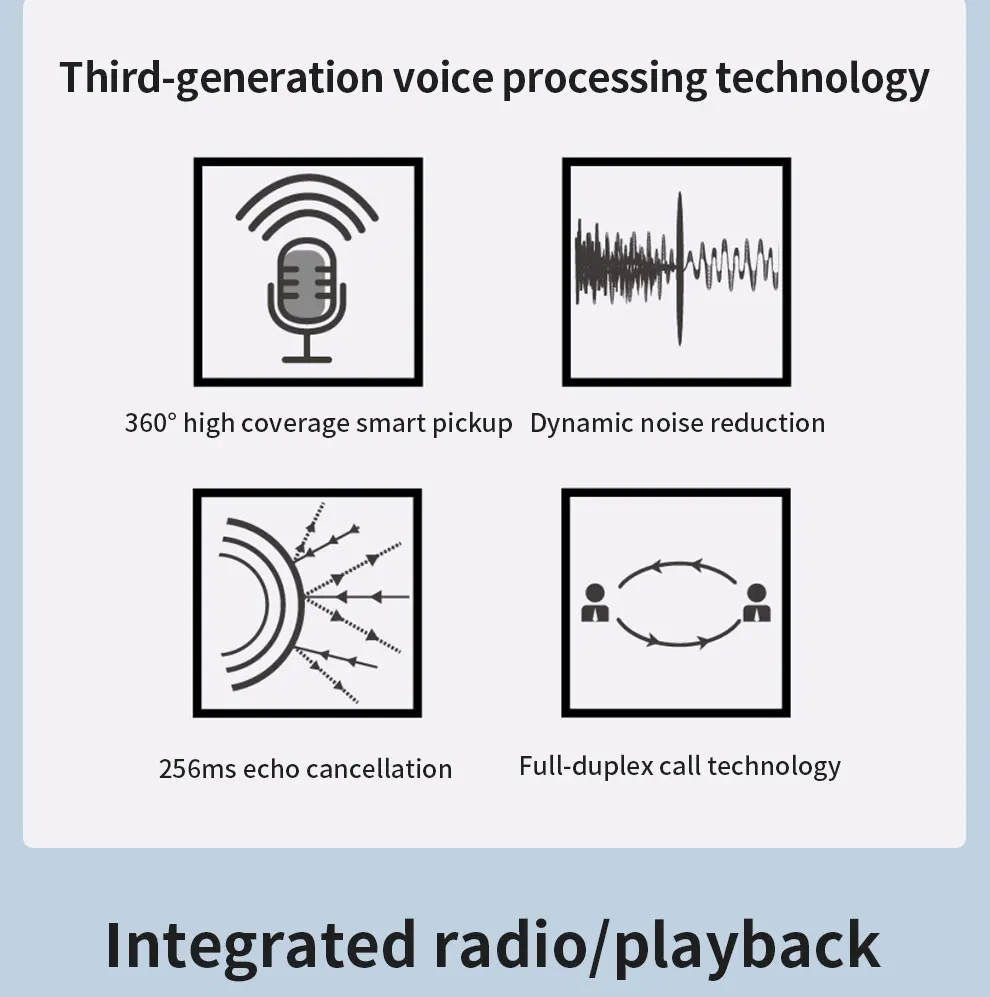 Third-generation voice processing technology

360° high coverage smart pickup

Dynamic noise reduction

256ms echo cancellation

Full-duplex call technology

Integrated radio/playback